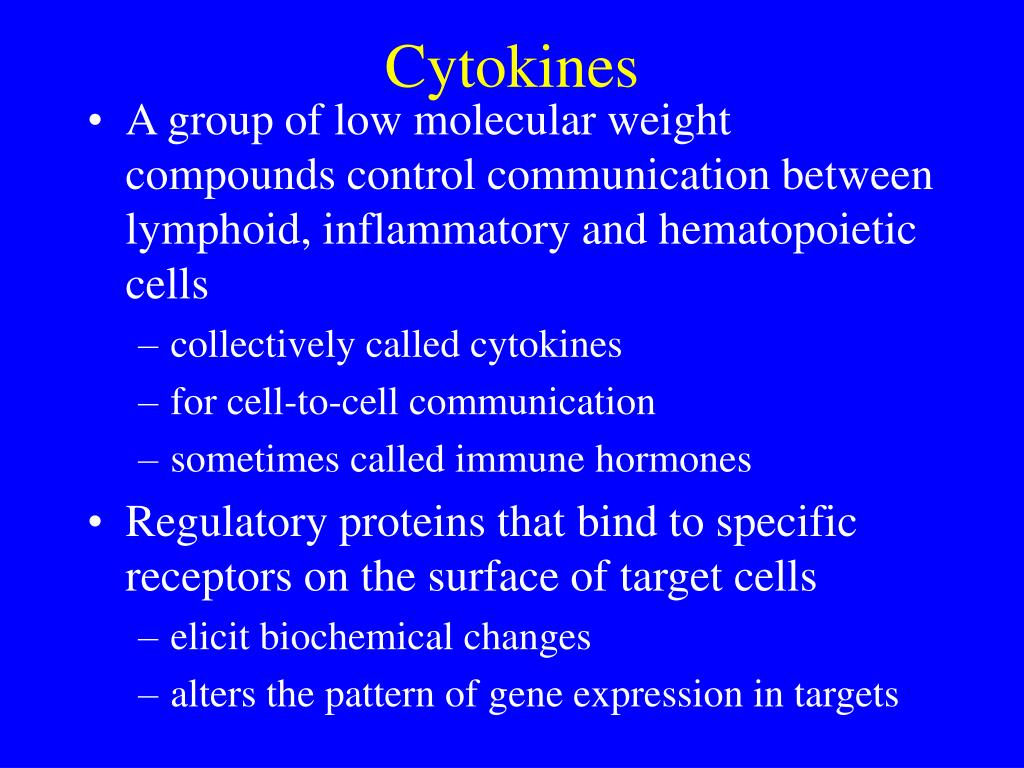 Cytokines

• A group of low molecular weight compounds control communication between lymphoid, inflammatory and hematopoietic cells
– collectively called cytokines
– for cell-to-cell communication
– sometimes called immune hormones

• Regulatory proteins that bind to specific receptors on the surface of target cells
– elicit biochemical changes
– alters the pattern of gene expression in targets